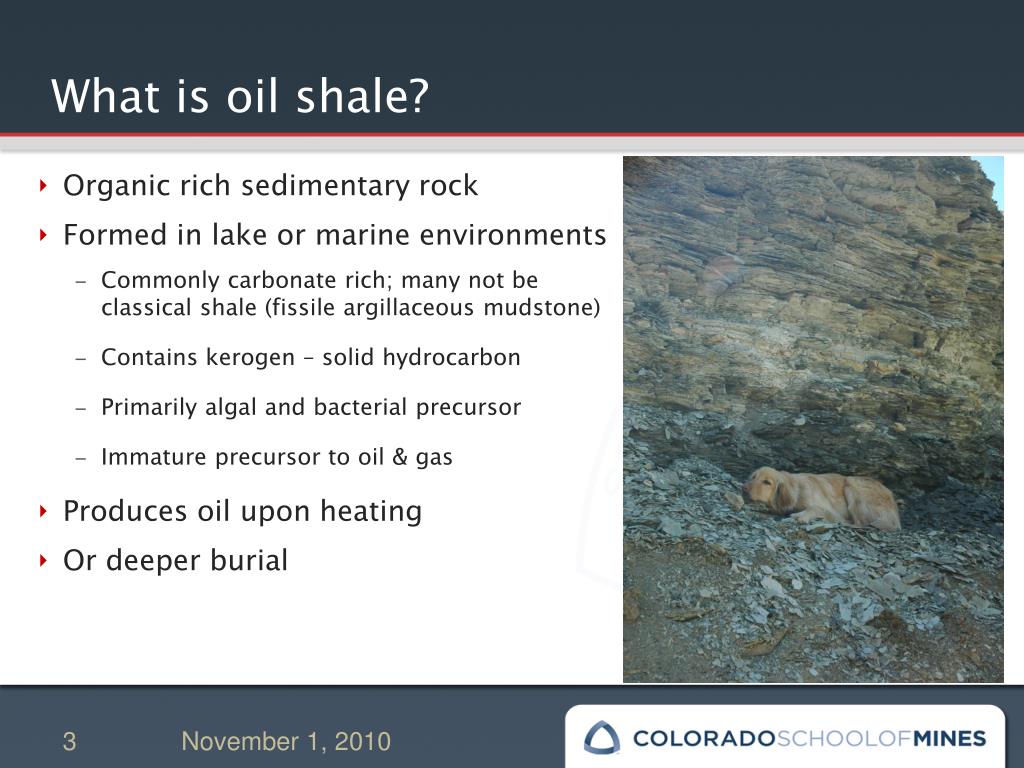 What is oil shale?

‣ Organic rich sedimentary rock
‣ Formed in lake or marine environments
– Commonly carbonate rich; many not be classical shale (fissile argillaceous mudstone)
– Contains kerogen – solid hydrocarbon
– Primarily algal and bacterial precursor
– Immature precursor to oil & gas
‣ Produces oil upon heating
‣ Or deeper burial

3 November 1, 2010

COLORADOSCHOOLOFMINES